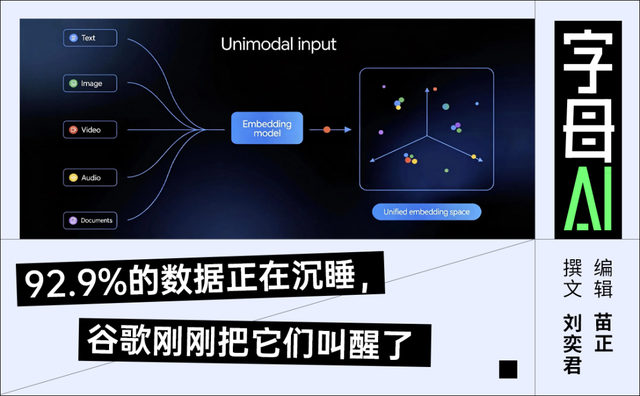 Text
Image
Video
Audio
Documents

Unimodal input

Embedding model

Unified embedding space

字母AI

92.9%的数据正在沉睡，

谷歌刚刚把它们叫醒了

撰文 刘奕君

编辑 苗正